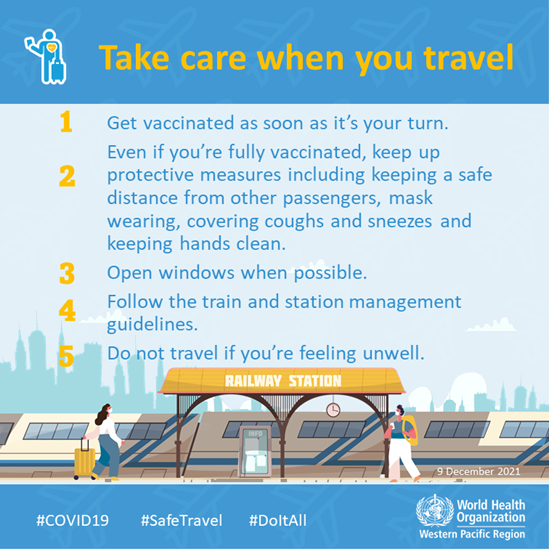 Take care when you travel

1 Get vaccinated as soon as it's your turn.

2 Even if you're fully vaccinated, keep up protective measures including keeping a safe distance from other passengers, mask wearing, covering coughs and sneezes and keeping hands clean.

3 Open windows when possible.

4 Follow the train and station management guidelines.

5 Do not travel if you're feeling unwell.

RAILWAY STATION

INFO

9 December 2021

#COVID19 #SafeTravel #DoItAll

World Health Organization
Western Pacific Region